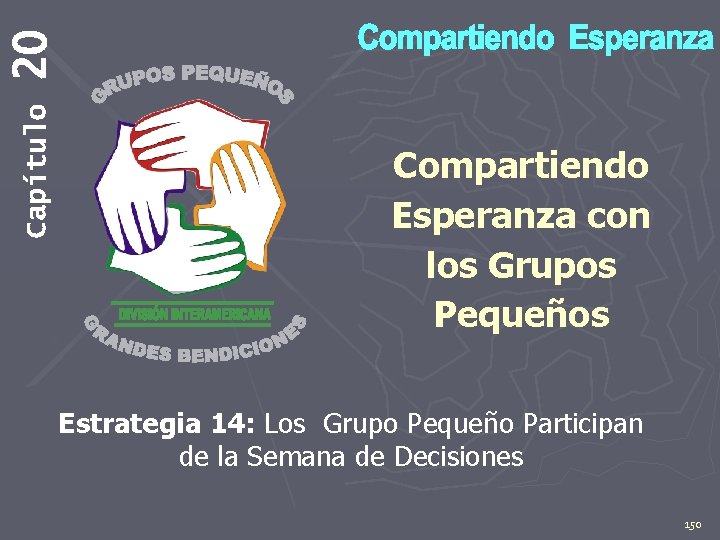 Capítulo 20

Compartiendo Esperanza

GRUPOS PEQUEÑOS

DIVISIÓN INTERAMERICANA

GRANDES BENDICIONES

Compartiendo Esperanza con los Grupos Pequeños

Estrategia 14: Los Grupo Pequeño Participan de la Semana de Decisiones

150